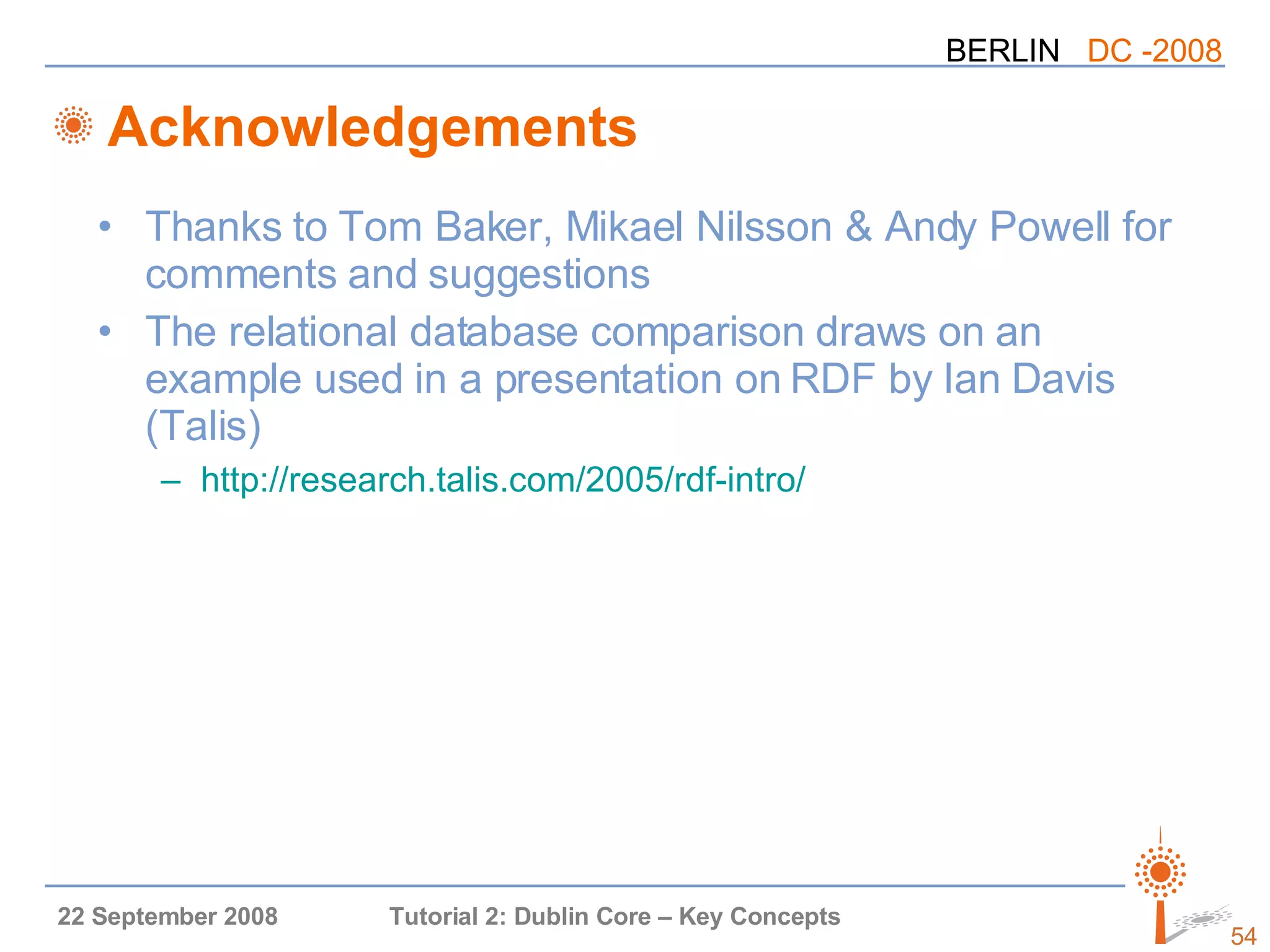 BERLIN DC -2008

Acknowledgements

• Thanks to Tom Baker, Mikael Nilsson & Andy Powell for comments and suggestions

• The relational database comparison draws on an example used in a presentation on RDF by Ian Davis (Talis)
– http://research.talis.com/2005/rdf-intro/

22 September 2008 Tutorial 2: Dublin Core – Key Concepts 54